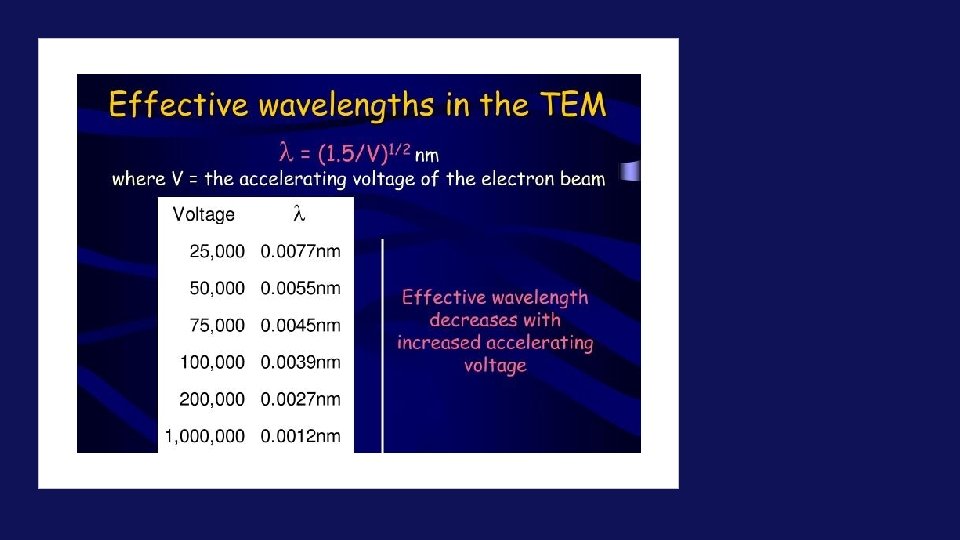 Effective wavelengths in the TEM

$\lambda = (1.5/V)^{1/2}$ nm

where V = the accelerating voltage of the electron beam

| Voltage | $\lambda$ |
|---|---|
| 25,000 | 0.0077nm |
| 50,000 | 0.0055nm |
| 75,000 | 0.0045nm |
| 100,000 | 0.0039nm |
| 200,000 | 0.0027nm |
| 1,000,000 | 0.0012nm |

Effective wavelength decreases with increased accelerating voltage